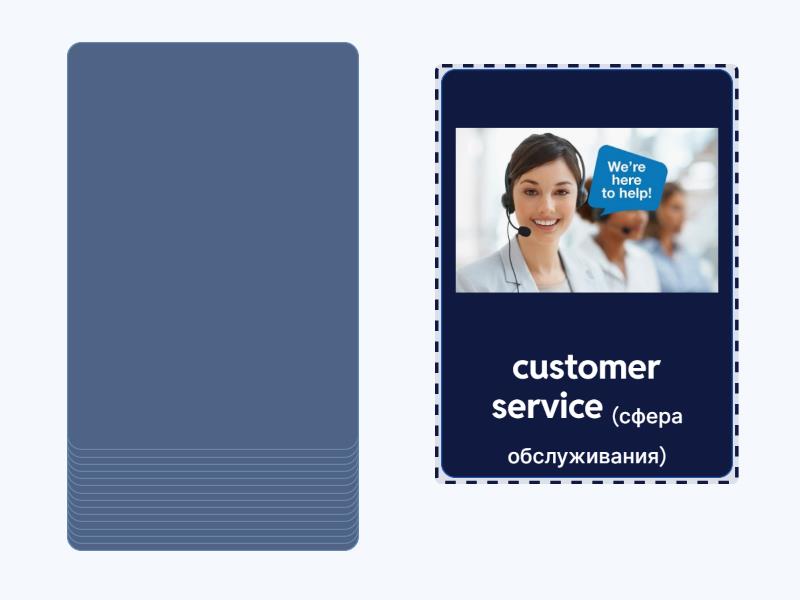 We're here to help!

customer service (сфера обслуживания)